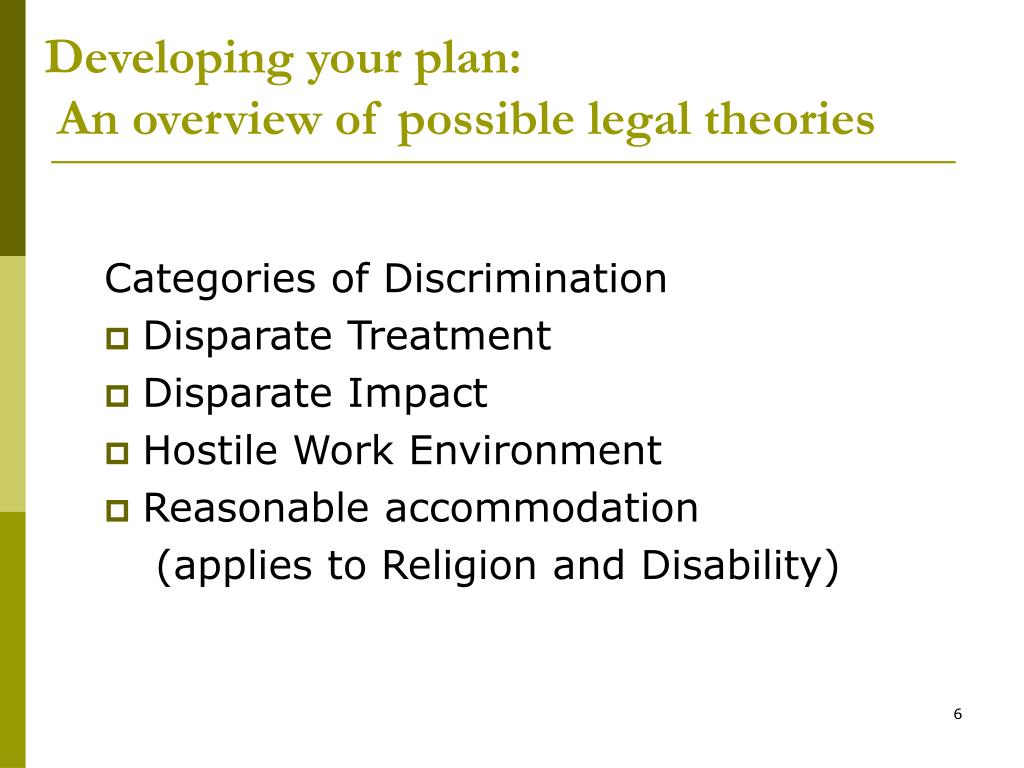 Developing your plan:
An overview of possible legal theories

Categories of Discrimination
- Disparate Treatment
- Disparate Impact
- Hostile Work Environment
- Reasonable accommodation
(applies to Religion and Disability)

6